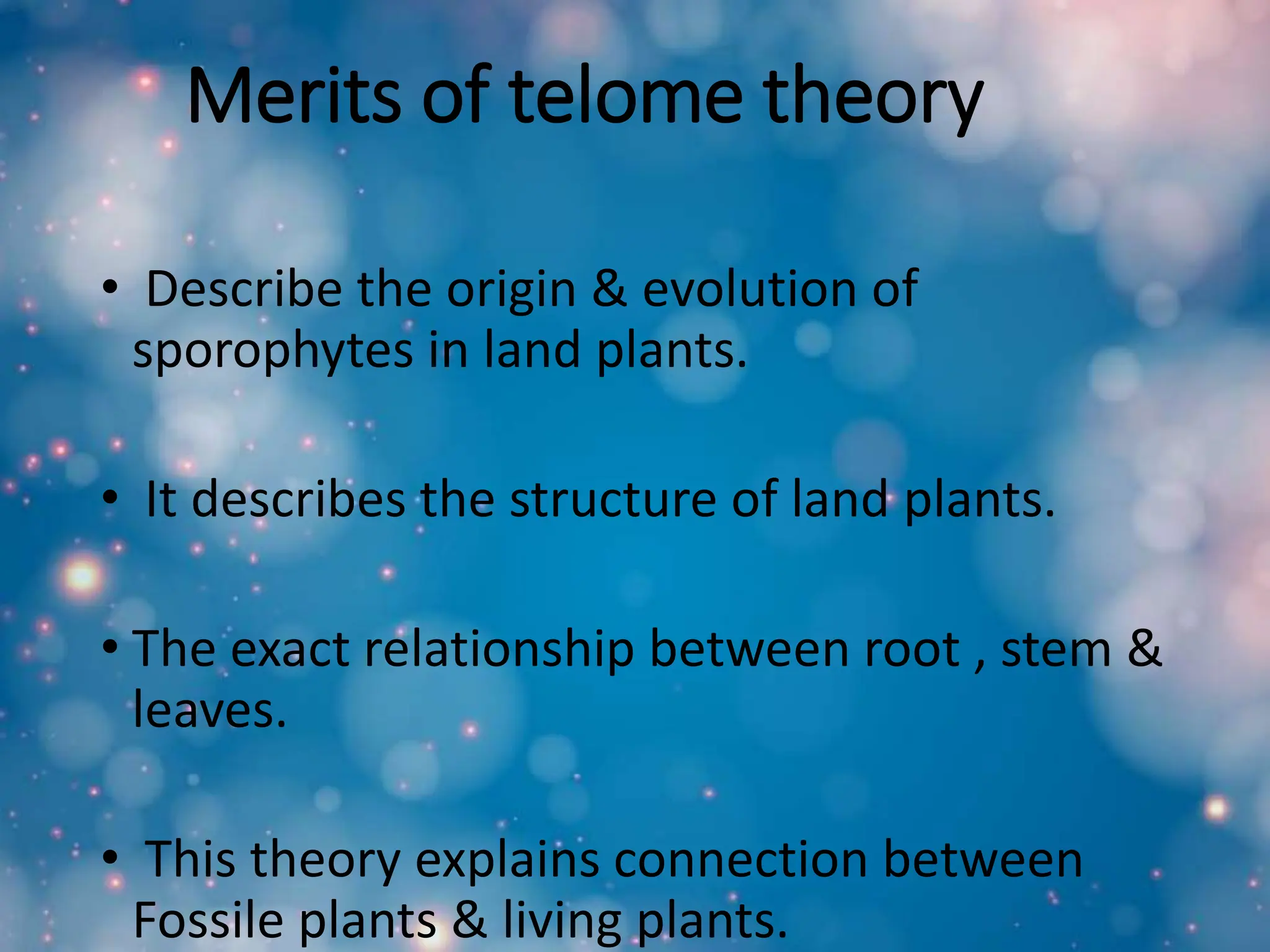 Merits of telome theory

• Describe the origin & evolution of sporophytes in land plants.

• It describes the structure of land plants.

• The exact relationship between root , stem & leaves.

• This theory explains connection between Fossile plants & living plants.